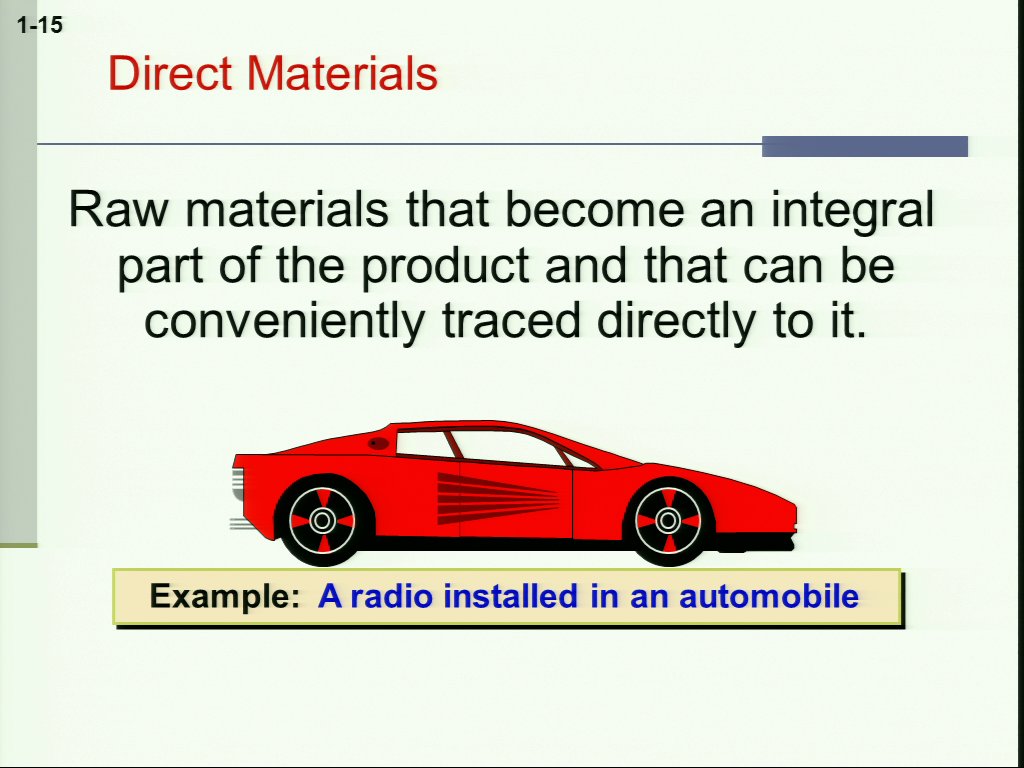 1-15

Direct Materials

Raw materials that become an integral part of the product and that can be conveniently traced directly to it.

Example: A radio installed in an automobile